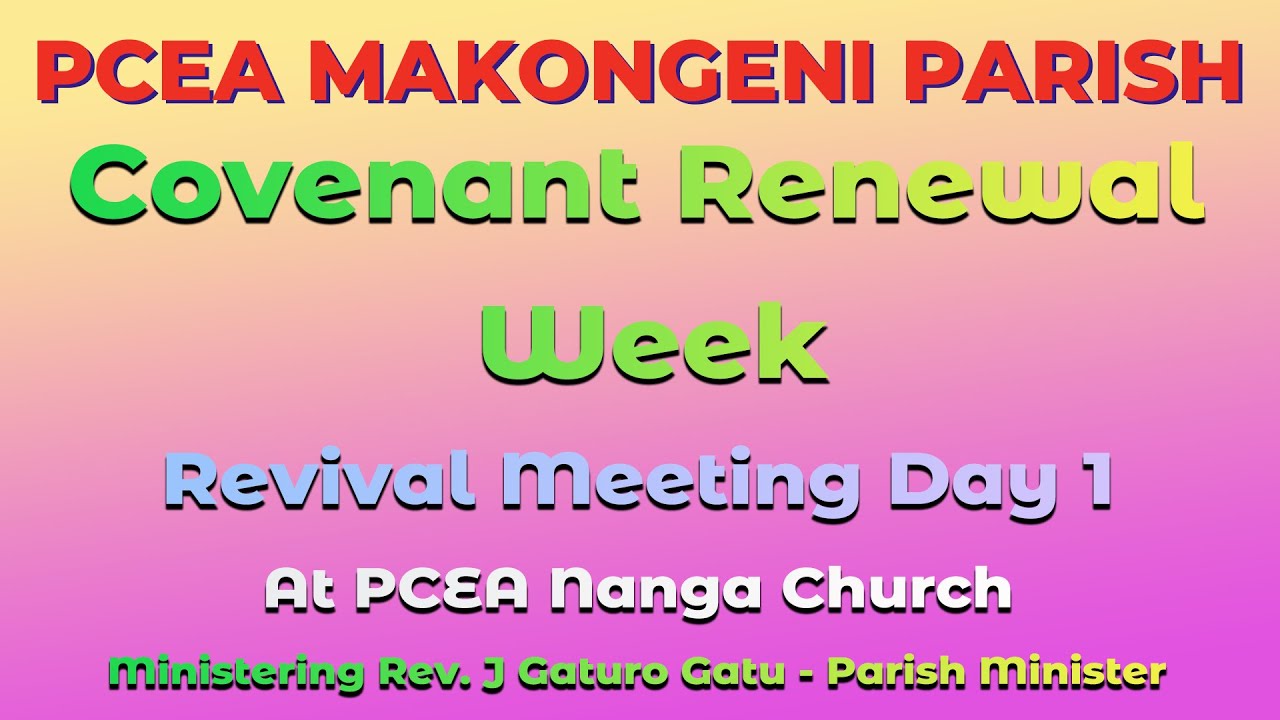 PCEA MAKONGENI PARISH
Covenant Renewal Week

Revival Meeting Day 1

At PCEA Nanga Church

Ministering Rev. J Gaturo Gatu - Parish Minister